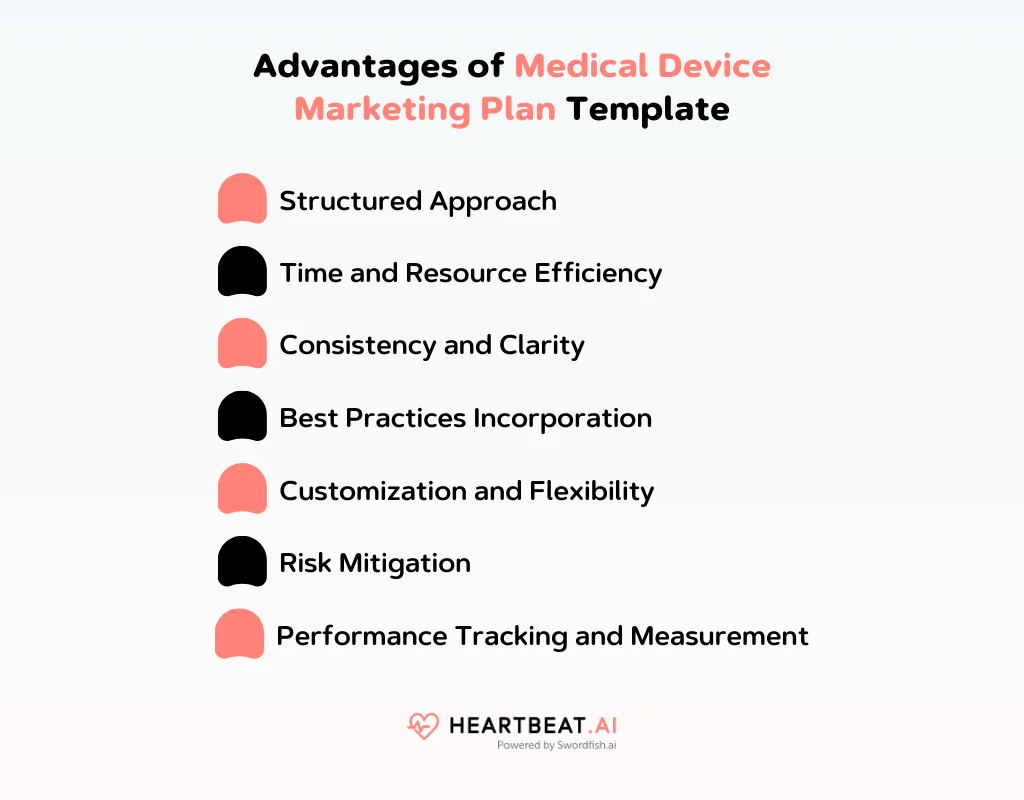 Advantages of Medical Device Marketing Plan Template

Structured Approach

Time and Resource Efficiency

Consistency and Clarity

Best Practices Incorporation

Customization and Flexibility

Risk Mitigation

Performance Tracking and Measurement

HEARTBEAT.AI
Powered by Swordfish.ai